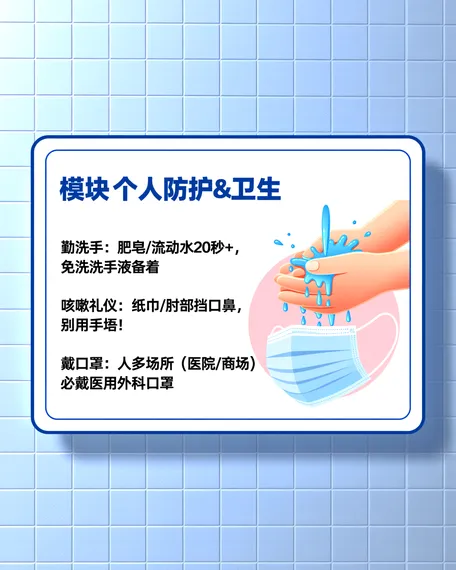 模块 个人防护&卫生

勤洗手：肥皂/流动水20秒+，免洗洗手液备着

咳嗽礼仪：纸巾/肘部挡口鼻，别用手捂！

戴口罩：人多场所（医院/商场）必戴医用外科口罩